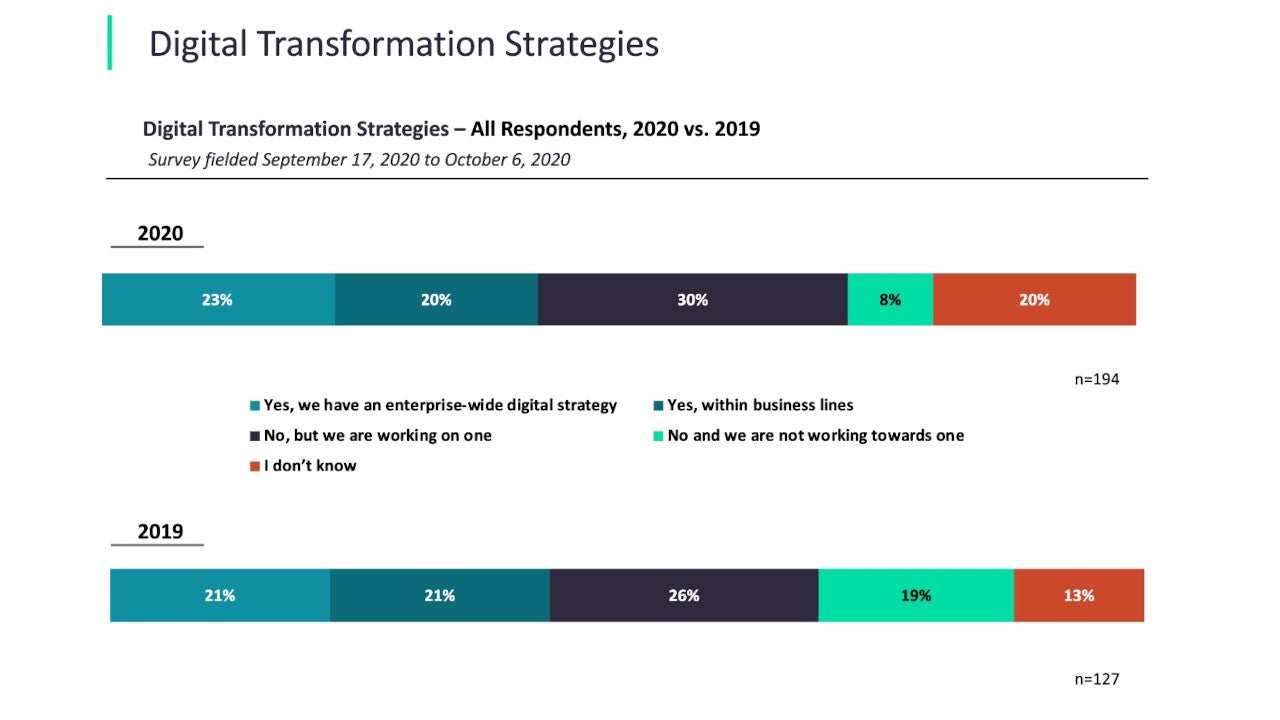 Digital Transformation Strategies

Digital Transformation Strategies – All Respondents, 2020 vs. 2019
Survey fielded September 17, 2020 to October 6, 2020

2020

23% 20% 30% 8% 20%

n=194

Yes, we have an enterprise-wide digital strategy
Yes, within business lines
No, but we are working on one
No and we are not working towards one
I don't know

2019

21% 21% 26% 19% 13%

n=127